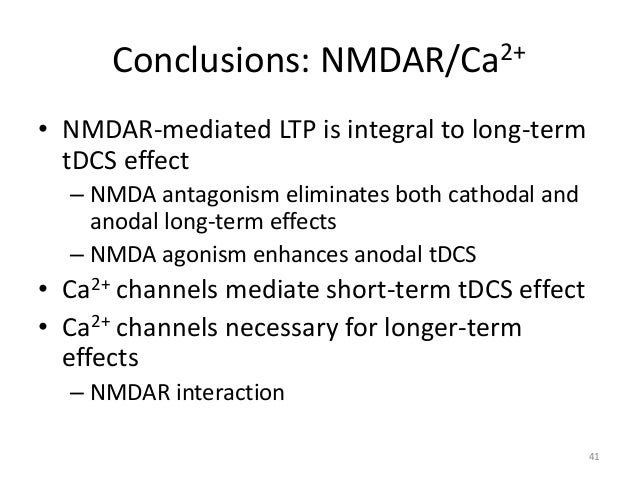 Conclusions: NMDAR/$Ca^{2+}$

• NMDAR-mediated LTP is integral to long-term tDCS effect
– NMDA antagonism eliminates both cathodal and anodal long-term effects
– NMDA agonism enhances anodal tDCS
• $Ca^{2+}$ channels mediate short-term tDCS effect
• $Ca^{2+}$ channels necessary for longer-term effects
– NMDAR interaction

41